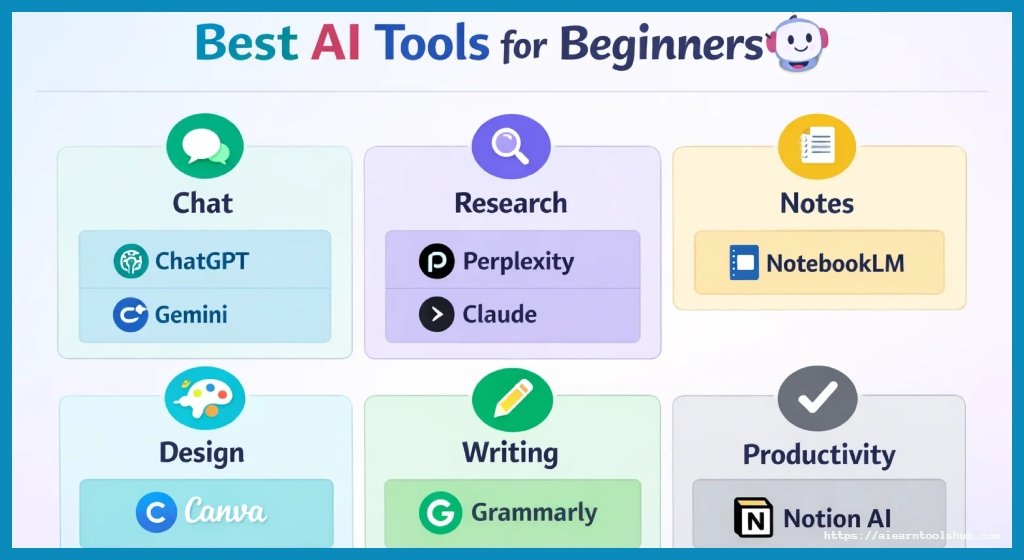 Best AI Tools for Beginners

Chat
ChatGPT
Gemini

Research
Perplexity
Claude

Notes
NotebookLM

Design
Canva

Writing
Grammarly

Productivity
Notion AI

https://aiearntoolshub.com